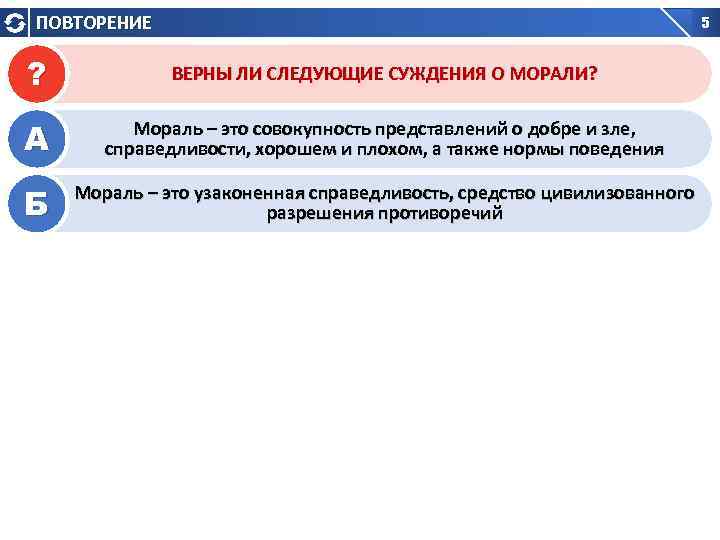 ПОВТОРЕНИЕ

5

?

ВЕРНЫ ЛИ СЛЕДУЮЩИЕ СУЖДЕНИЯ О МОРАЛИ?

А

Мораль – это совокупность представлений о добре и зле, справедливости, хорошем и плохом, а также нормы поведения

Б

Мораль – это узаконенная справедливость, средство цивилизованного разрешения противоречий